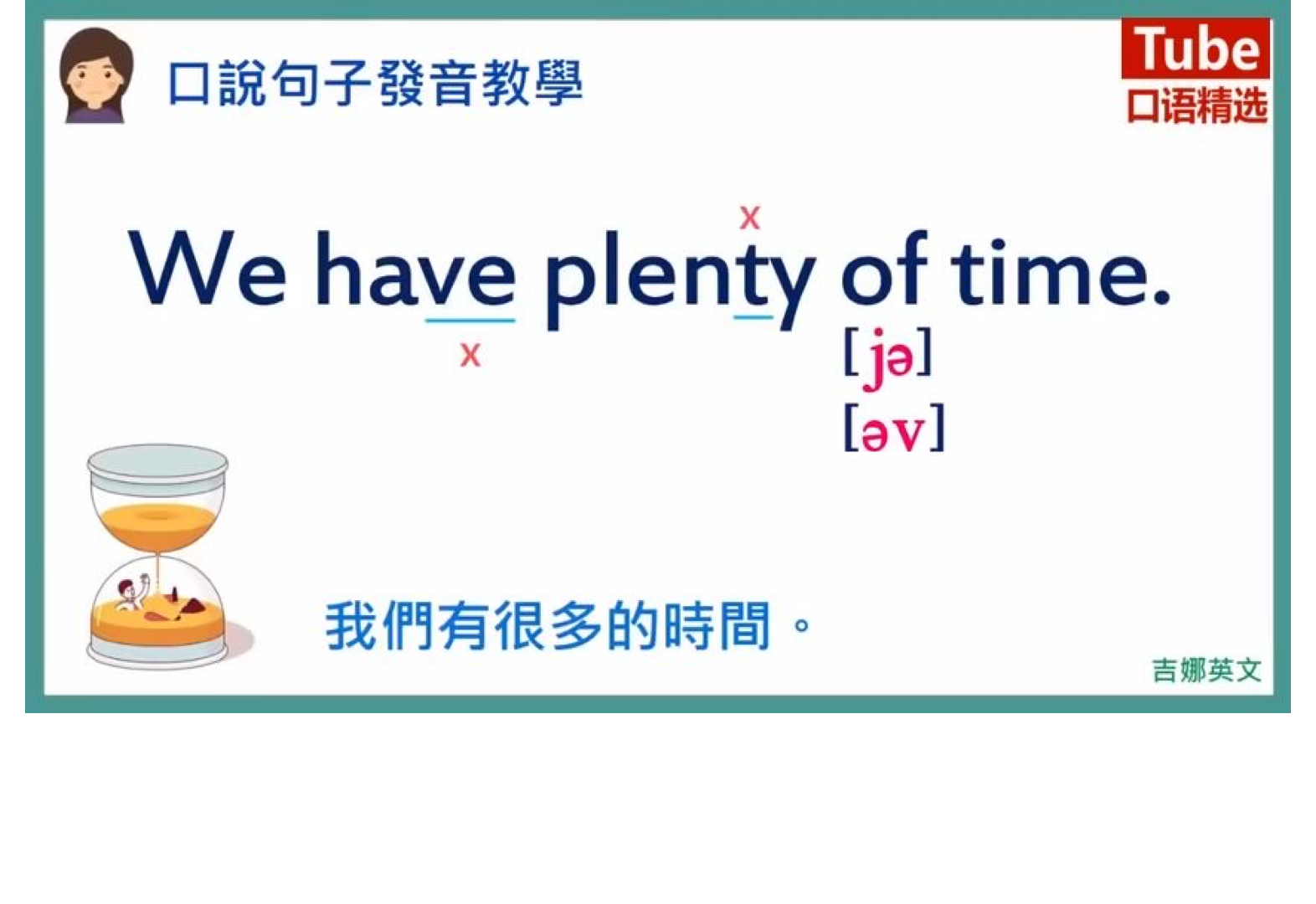 口說句子發音教學

Tube
口语精选

x
We have plenty of time.
x
[jə]
[əv]

我們有很多的時間。

吉娜英文